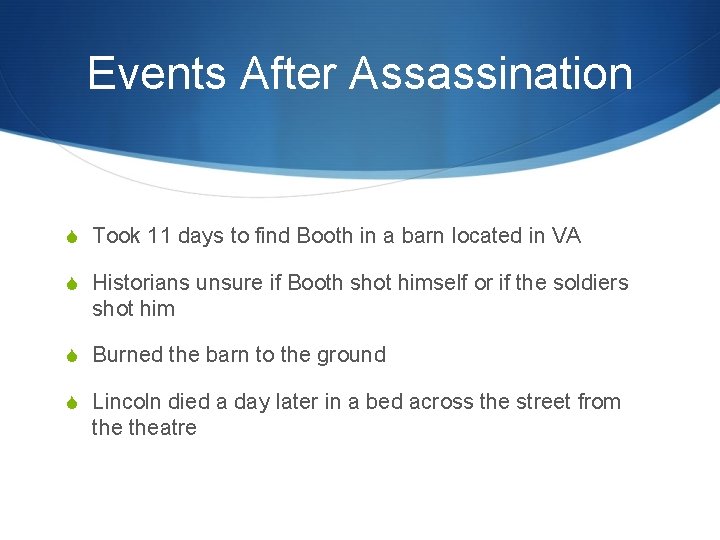 Events After Assassination

Took 11 days to find Booth in a barn located in VA

Historians unsure if Booth shot himself or if the soldiers shot him

Burned the barn to the ground

Lincoln died a day later in a bed across the street from the theatre